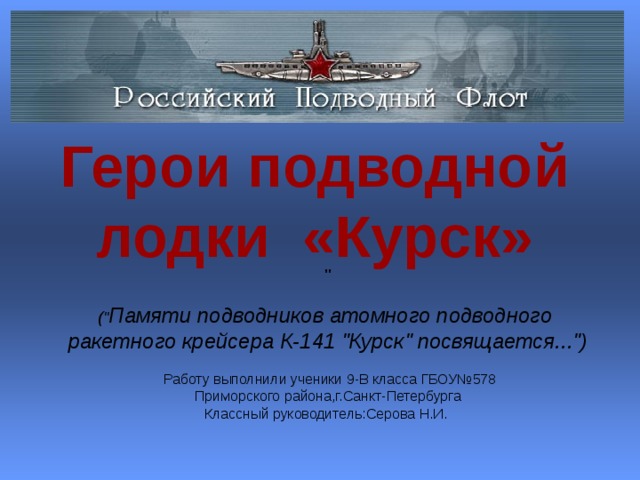 Российский Подводный Флот

Герои подводной лодки «Курск»

"

("Памяти подводников атомного подводного ракетного крейсера К-141 "Курск" посвящается...")

Работу выполнили ученики 9-В класса ГБОУ№578 Приморского района,г.Санкт-Петербурга Классный руководитель:Серова Н.И.